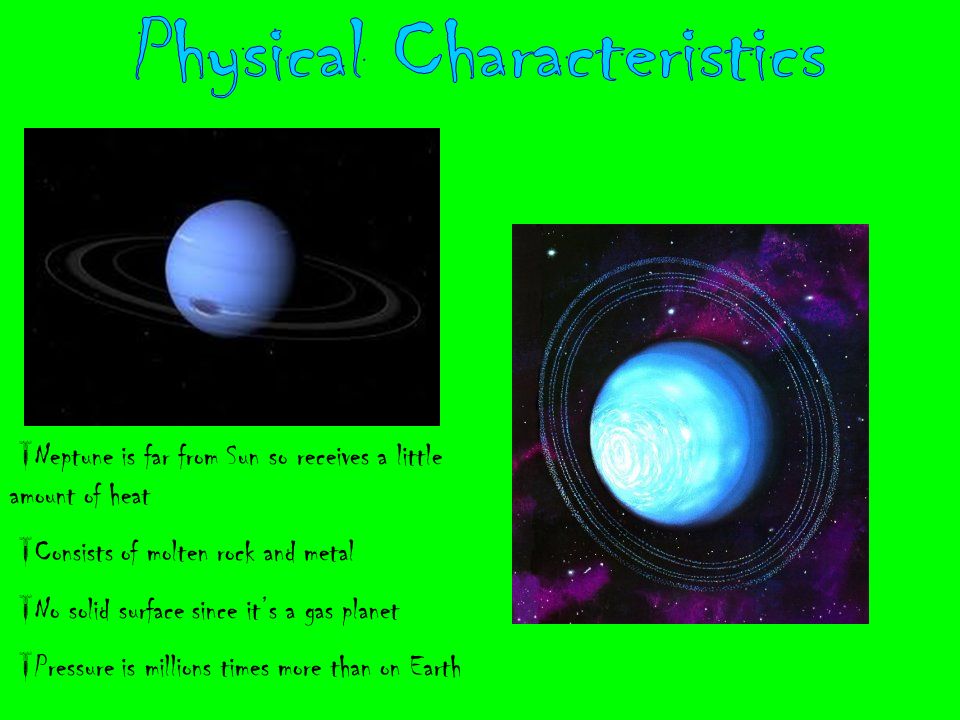 Physical Characteristics

Neptune is far from Sun so receives a little amount of heat

Consists of molten rock and metal

No solid surface since it's a gas planet

Pressure is millions times more than on Earth